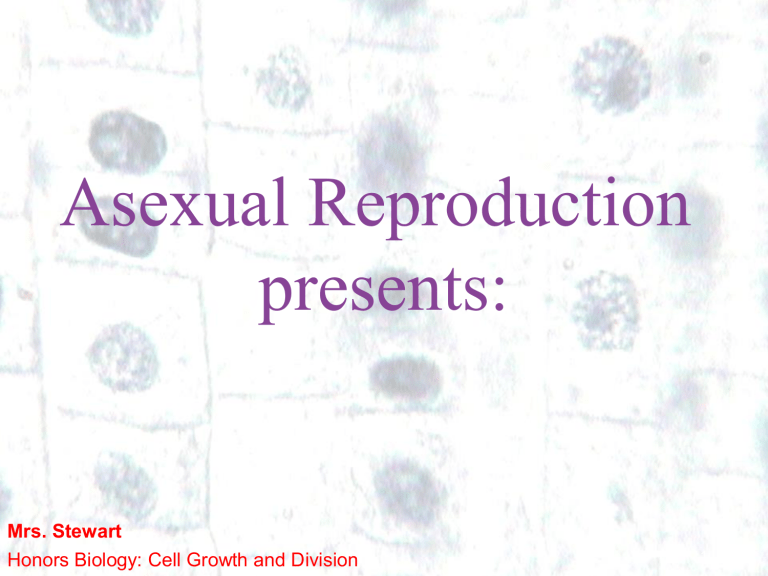 Asexual Reproduction presents:

Mrs. Stewart
Honors Biology: Cell Growth and Division